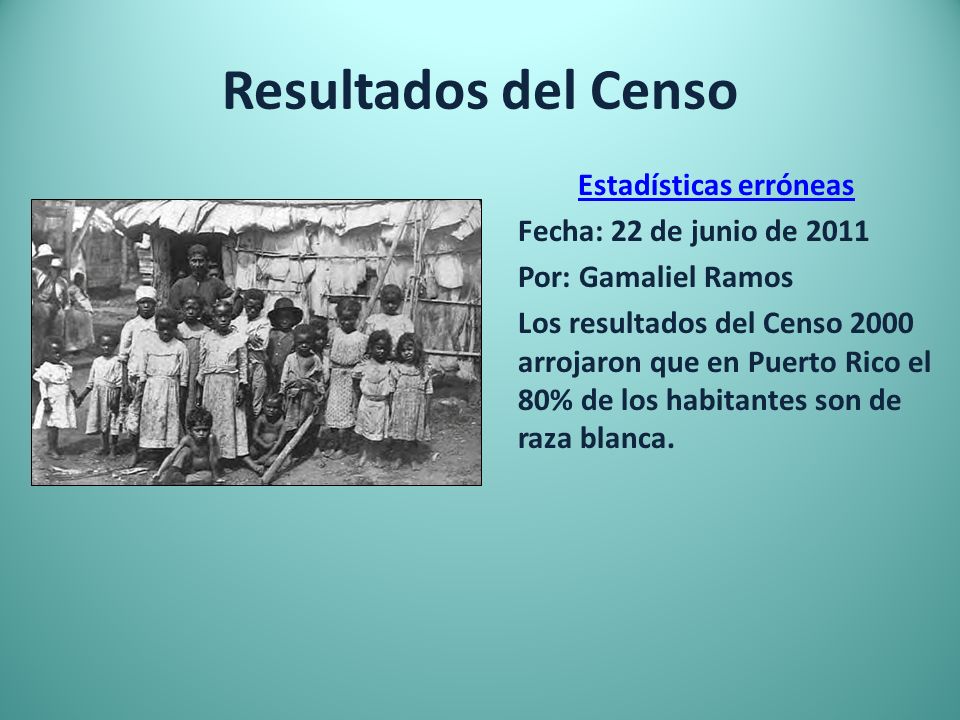 Resultados del Censo

Estadísticas erróneas

Fecha: 22 de junio de 2011

Por: Gamaliel Ramos

Los resultados del Censo 2000 arrojaron que en Puerto Rico el 80% de los habitantes son de raza blanca.